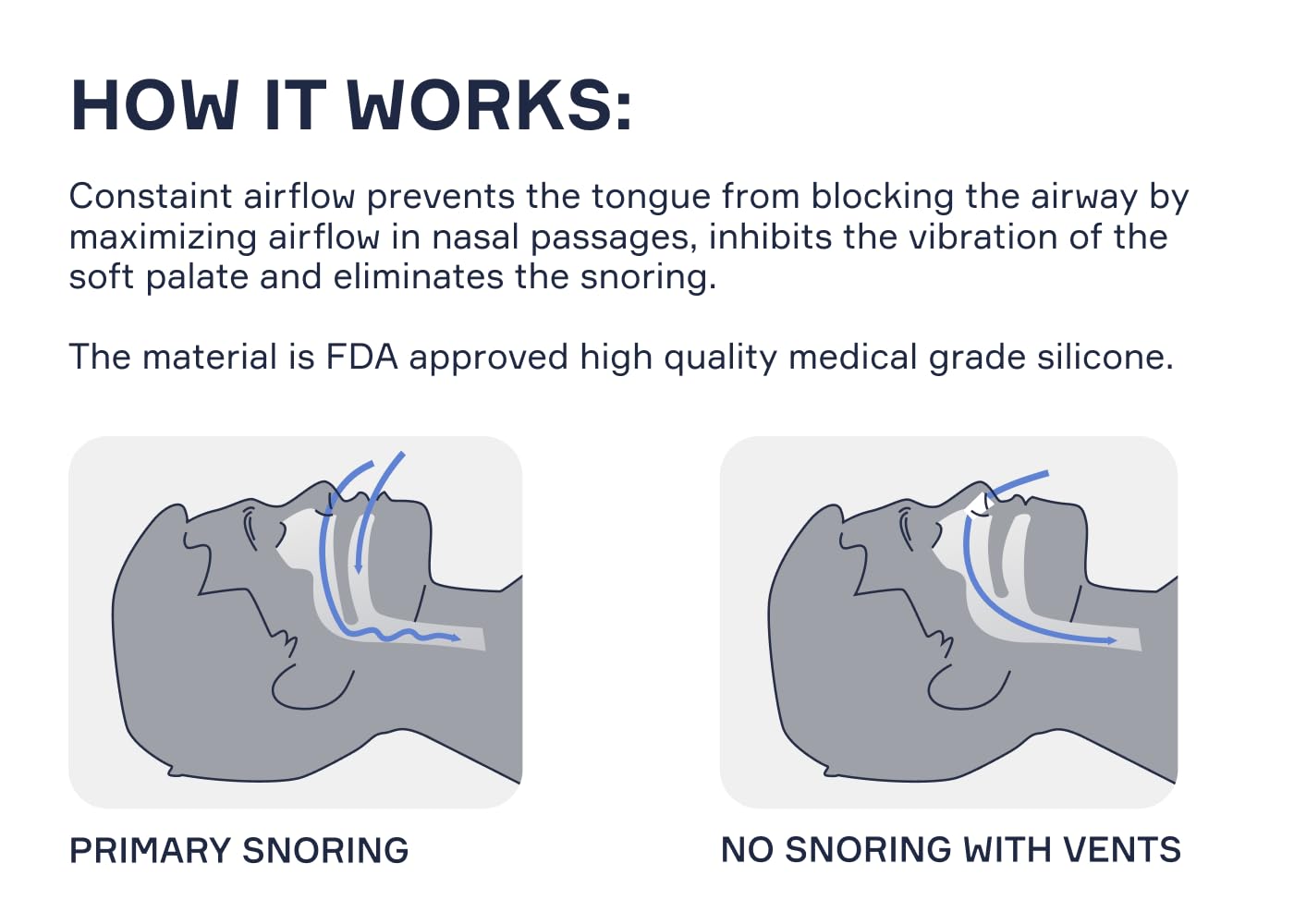 HOW IT WORKS:

Constaint airflow prevents the tongue from blocking the airway by maximizing airflow in nasal passages, inhibits the vibration of the soft palate and eliminates the snoring.

The material is FDA approved high quality medical grade silicone.

PRIMARY SNORING

NO SNORING WITH VENTS